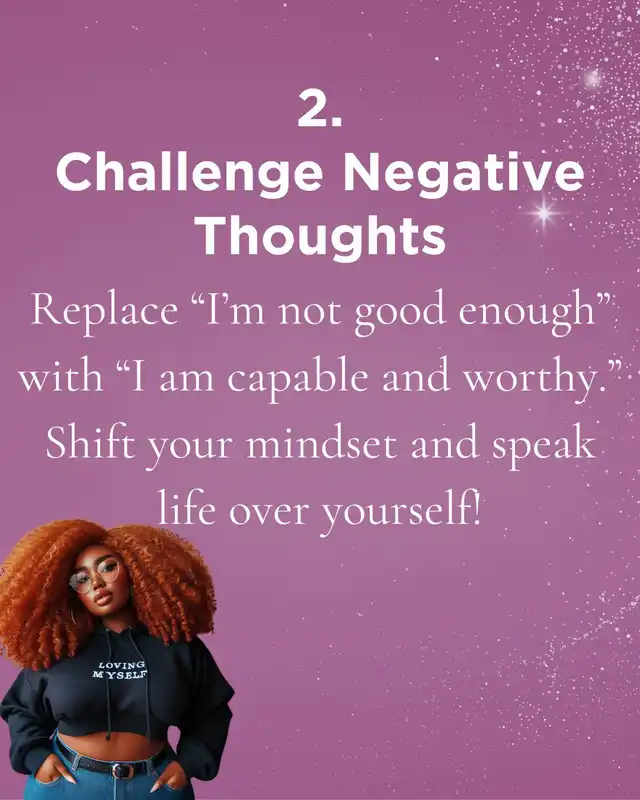 2.
Challenge Negative Thoughts

Replace “I’m not good enough” with “I am capable and worthy.” Shift your mindset and speak life over yourself!

LOVING MYSELF